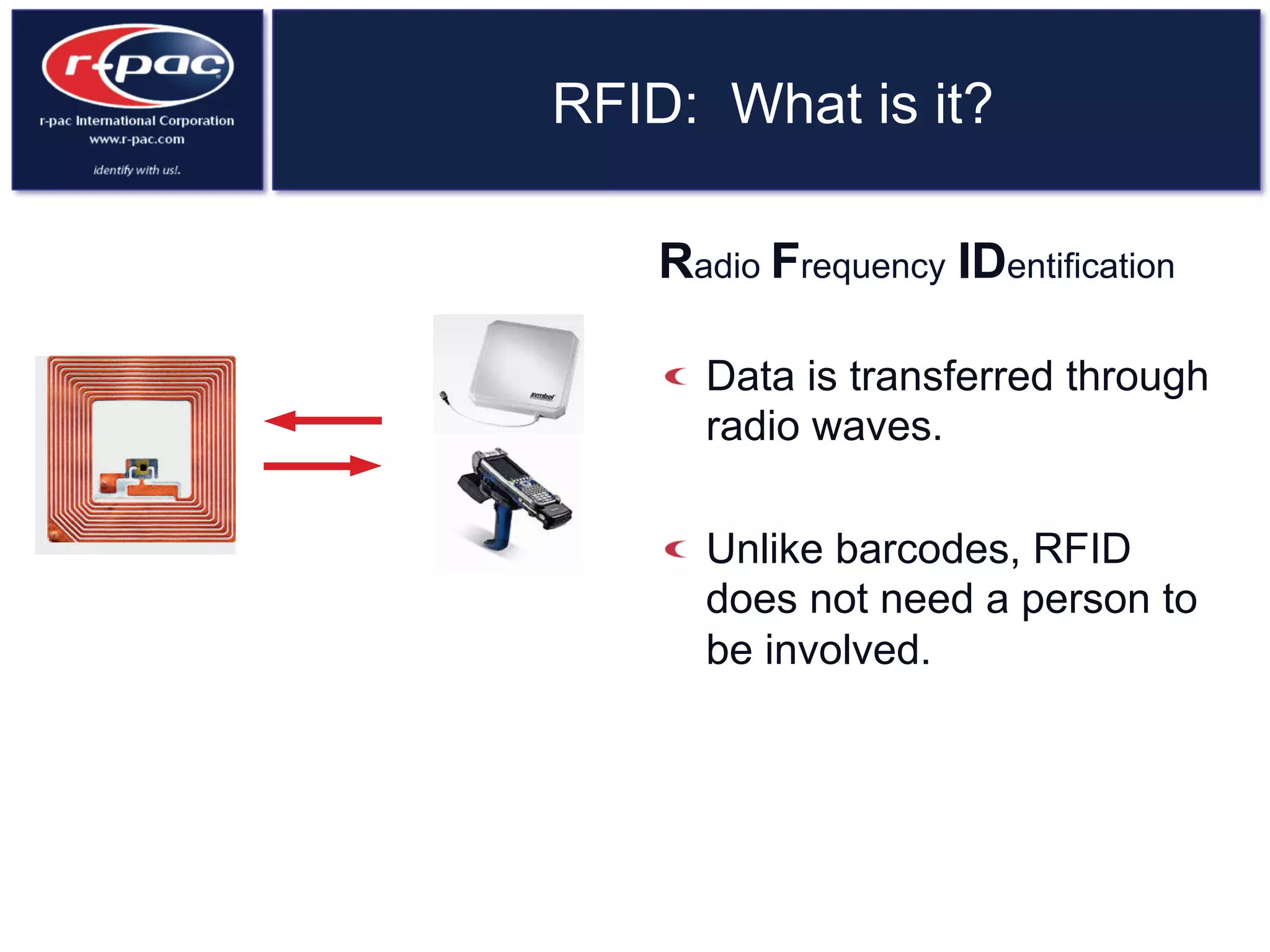 r-pac
r-pac International Corporation
www.r-pac.com
identify with us!.

RFID: What is it?

Radio Frequency IDentification

symbol

Data is transferred through radio waves.

Unlike barcodes, RFID does not need a person to be involved.